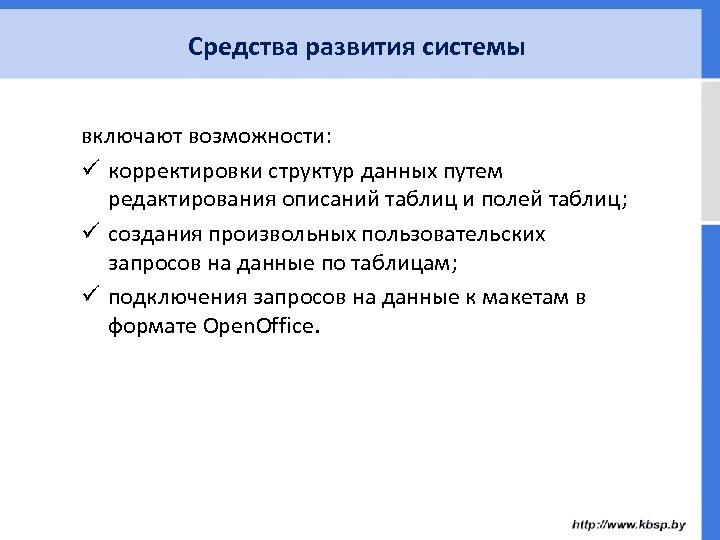 Средства развития системы

включают возможности:

✓ корректировки структур данных путем редактирования описаний таблиц и полей таблиц;

✓ создания произвольных пользовательских запросов на данные по таблицам;

✓ подключения запросов на данные к макетам в формате OpenOffice.

http://www.kbsp.by